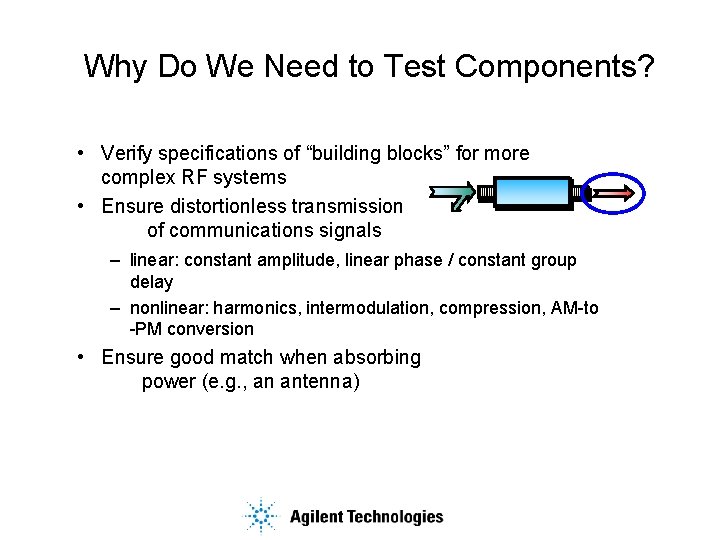 Why Do We Need to Test Components?

• Verify specifications of “building blocks” for more complex RF systems

• Ensure distortionless transmission of communications signals

– linear: constant amplitude, linear phase / constant group delay

– nonlinear: harmonics, intermodulation, compression, AM-to -PM conversion

• Ensure good match when absorbing power (e.g., an antenna)

Agilent Technologies